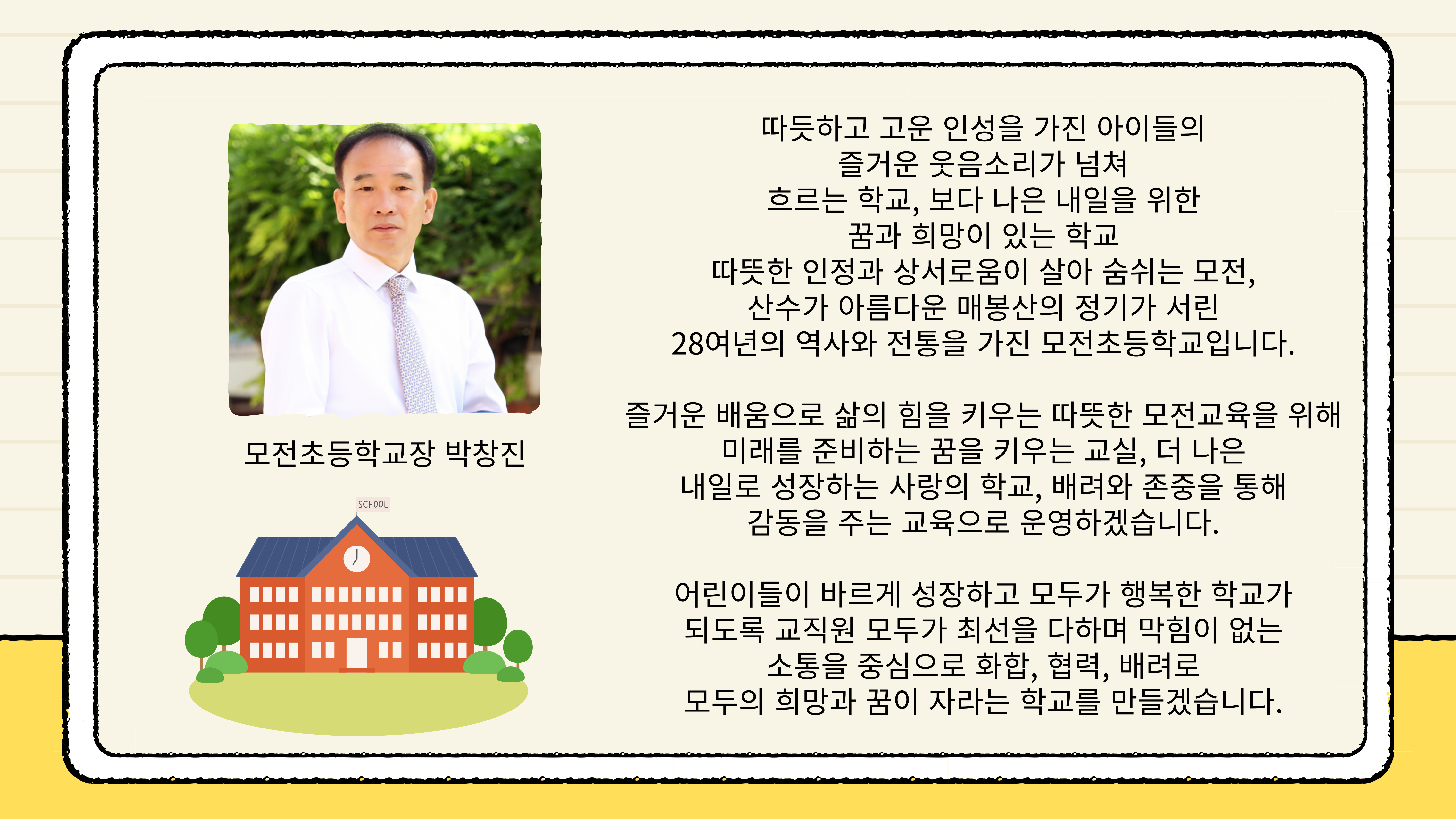 모전초등학교장 박창진

SCHOOL

따듯하고 고운 인성을 가진 아이들의
즐거운 웃음소리가 넘쳐
흐르는 학교, 보다 나은 내일을 위한
꿈과 희망이 있는 학교
따뜻한 인정과 상서로움이 살아 숨쉬는 모전,
산수가 아름다운 매봉산의 정기가 서린
28여년의 역사와 전통을 가진 모전초등학교입니다.

즐거운 배움으로 삶의 힘을 키우는 따뜻한 모전교육을 위해
미래를 준비하는 꿈을 키우는 교실, 더 나은
내일로 성장하는 사랑의 학교, 배려와 존중을 통해
감동을 주는 교육으로 운영하겠습니다.

어린이들이 바르게 성장하고 모두가 행복한 학교가
되도록 교직원 모두가 최선을 다하며 막힘이 없는
소통을 중심으로 화합, 협력, 배려로
모두의 희망과 꿈이 자라는 학교를 만들겠습니다.